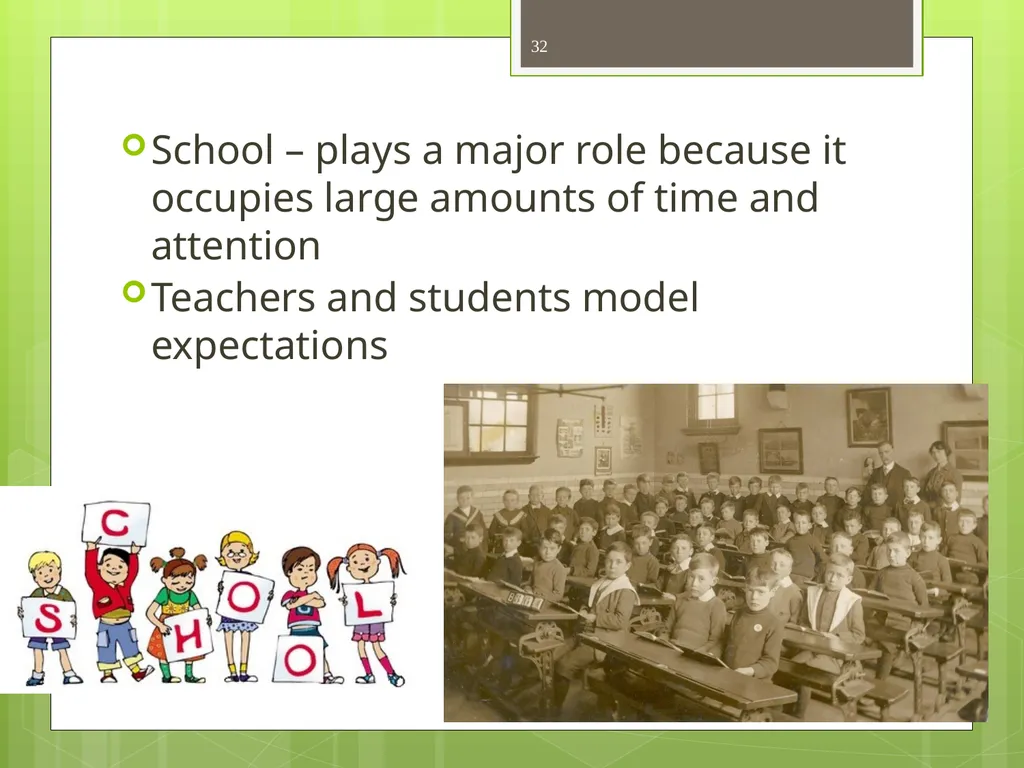 32

School – plays a major role because it occupies large amounts of time and attention

Teachers and students model expectations

S C H O O L